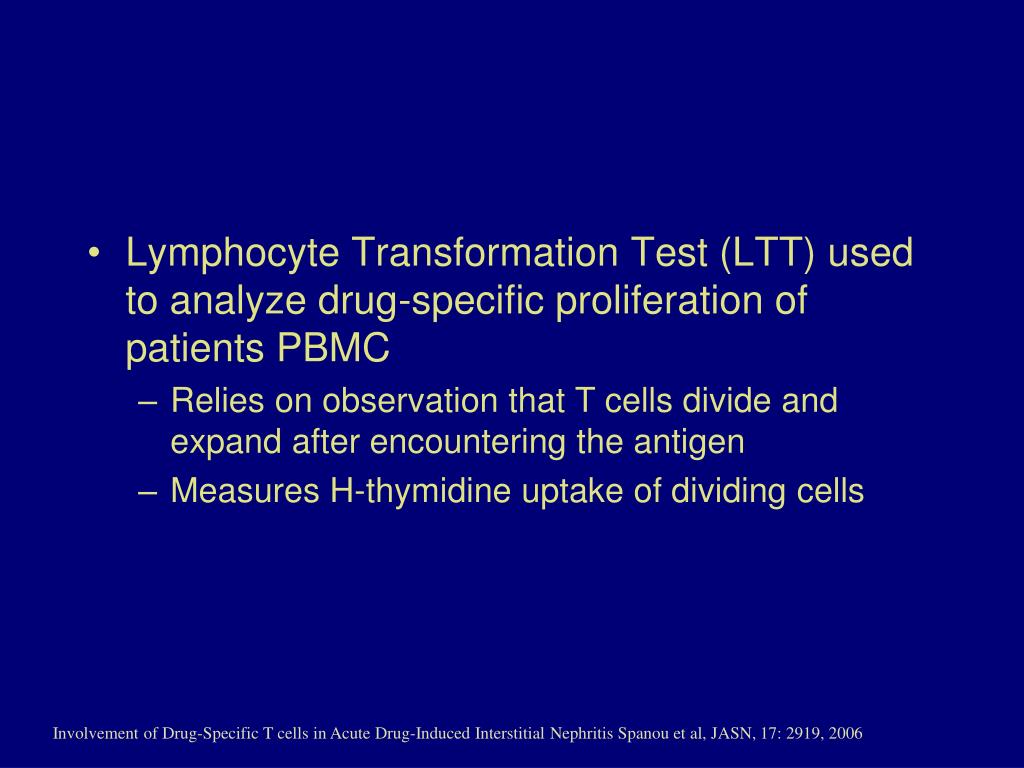 • Lymphocyte Transformation Test (LTT) used to analyze drug-specific proliferation of patients PBMC
– Relies on observation that T cells divide and expand after encountering the antigen
– Measures H-thymidine uptake of dividing cells

Involvement of Drug-Specific T cells in Acute Drug-Induced Interstitial Nephritis Spanou et al, JASN, 17: 2919, 2006